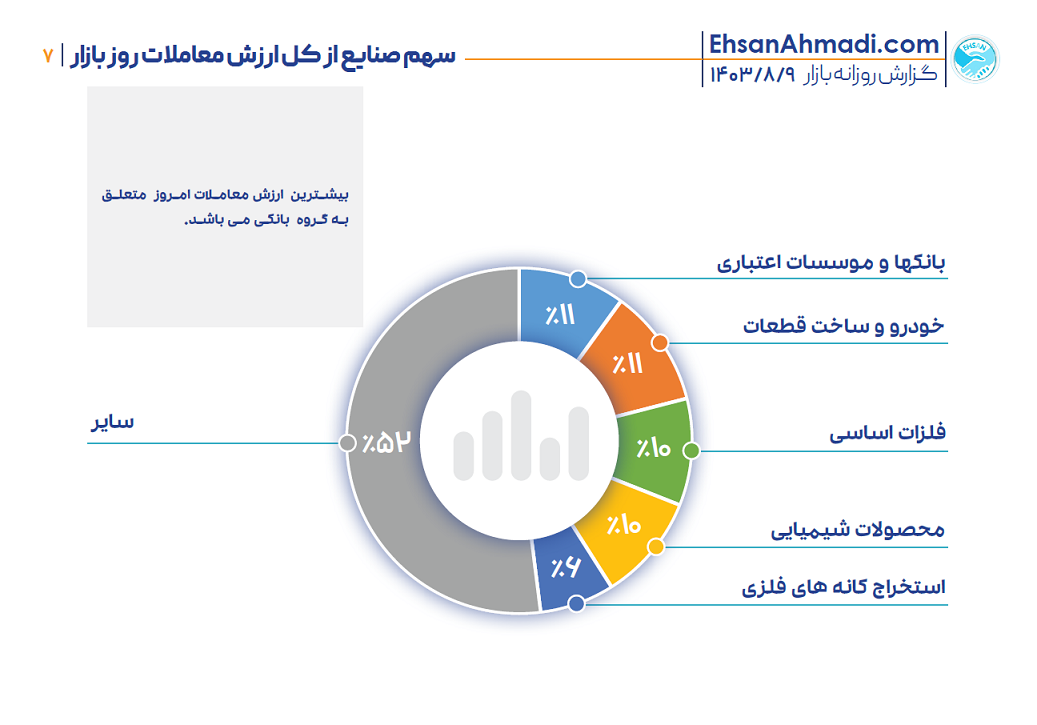 EhsanAhmadi.com
گزارش روزانه بازار ۱۴۰۳/۸/۹

سهم صنایع از کل ارزش معاملات روز بازار | ۷

بیشترین ارزش معاملات امروز متعلق به گروه بانکی می باشد.

بانکها و موسسات اعتباری
٪۱۱

خودرو و ساخت قطعات
٪۱۱

فلزات اساسی
٪۱۰

محصولات شیمیایی
٪۱۰

استخراج کانه های فلزی
٪۶

سایر
٪۵۲